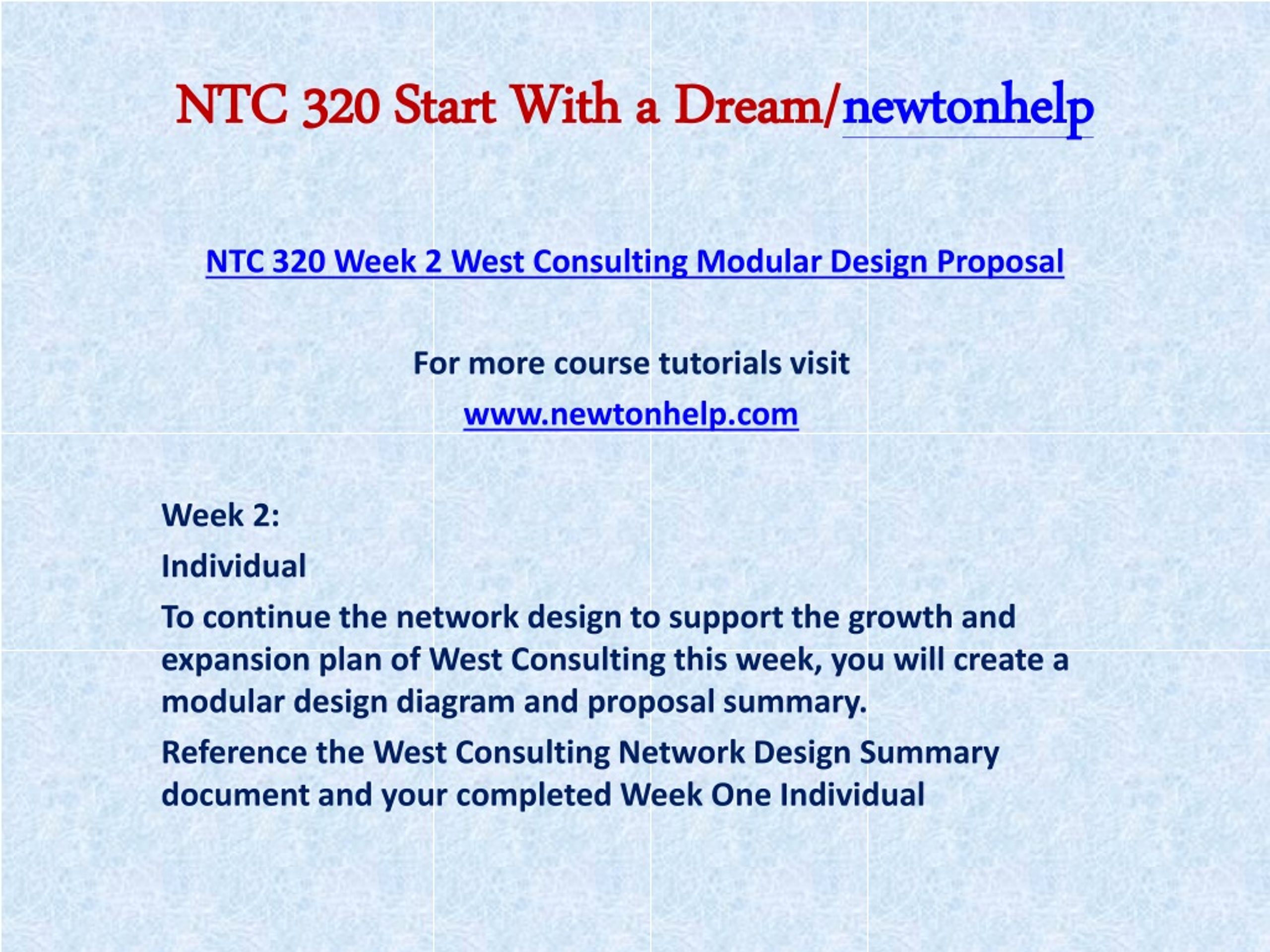 NTC 320 Start With a Dream/newtonhelp

NTC 320 Week 2 West Consulting Modular Design Proposal

For more course tutorials visit

www.newtonhelp.com

Week 2:

Individual

To continue the network design to support the growth and expansion plan of West Consulting this week, you will create a modular design diagram and proposal summary.

Reference the West Consulting Network Design Summary document and your completed Week One Individual